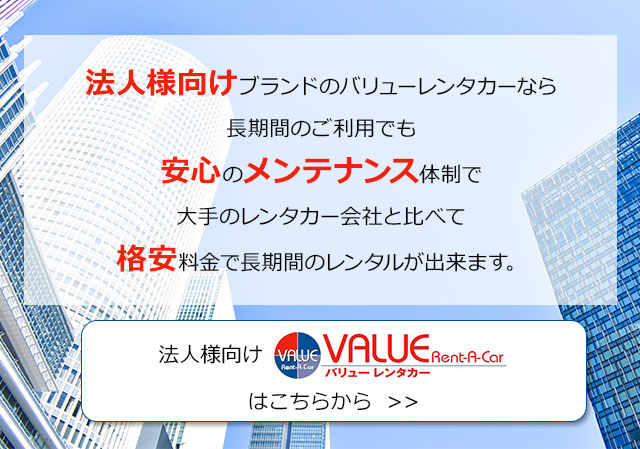 法人様向けブランドのバリューレンタカーなら

長期間のご利用でも

安心のメンテナンス体制で

大手のレンタカー会社と比べて

格安料金で長期間のレンタルが出来ます。

法人様向け VALUE Rent-A-Car VALUE Rent-A-Car バリュー レンタカー

はこちらから >>